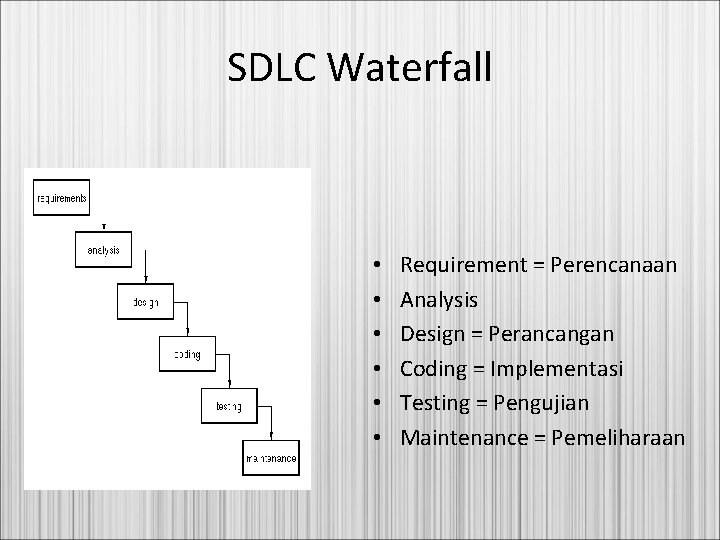 SDLC Waterfall

requirements

analysis

design

coding

testing

maintenance

• Requirement = Perencanaan
• Analysis
• Design = Perancangan
• Coding = Implementasi
• Testing = Pengujian
• Maintenance = Pemeliharaan